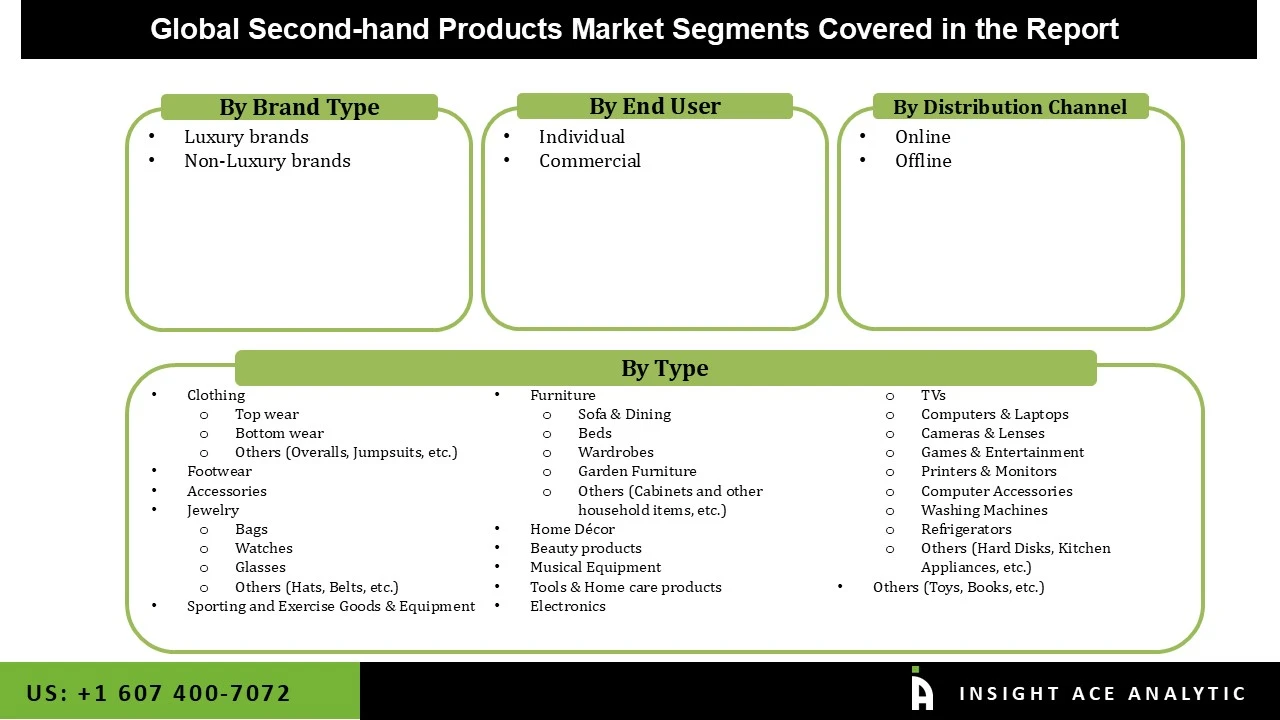 Global Second-hand Products Market Segments Covered in the Report

By Brand Type
• Luxury brands
• Non-Luxury brands

By End User
• Individual
• Commercial

By Distribution Channel
• Online
• Offline

By Type

• Clothing
  o Top wear
  o Bottom wear
  o Others (Overalls, Jumpsuits, etc.)
• Footwear
• Accessories
• Jewelry
  o Bags
  o Watches
  o Glasses
  o Others (Hats, Belts, etc.)
• Sporting and Exercise Goods & Equipment

• Furniture
  o Sofa & Dining
  o Beds
  o Wardrobes
  o Garden Furniture
  o Others (Cabinets and other household items, etc.)
• Home Décor
• Beauty products
• Musical Equipment
• Tools & Home care products
• Electronics

  o TVs
  o Computers & Laptops
  o Cameras & Lenses
  o Games & Entertainment
  o Printers & Monitors
  o Computer Accessories
  o Washing Machines
  o Refrigerators
  o Others (Hard Disks, Kitchen Appliances, etc.)
• Others (Toys, Books, etc.)

US: +1 607 400-7072

INSIGHT ACE ANALYTIC